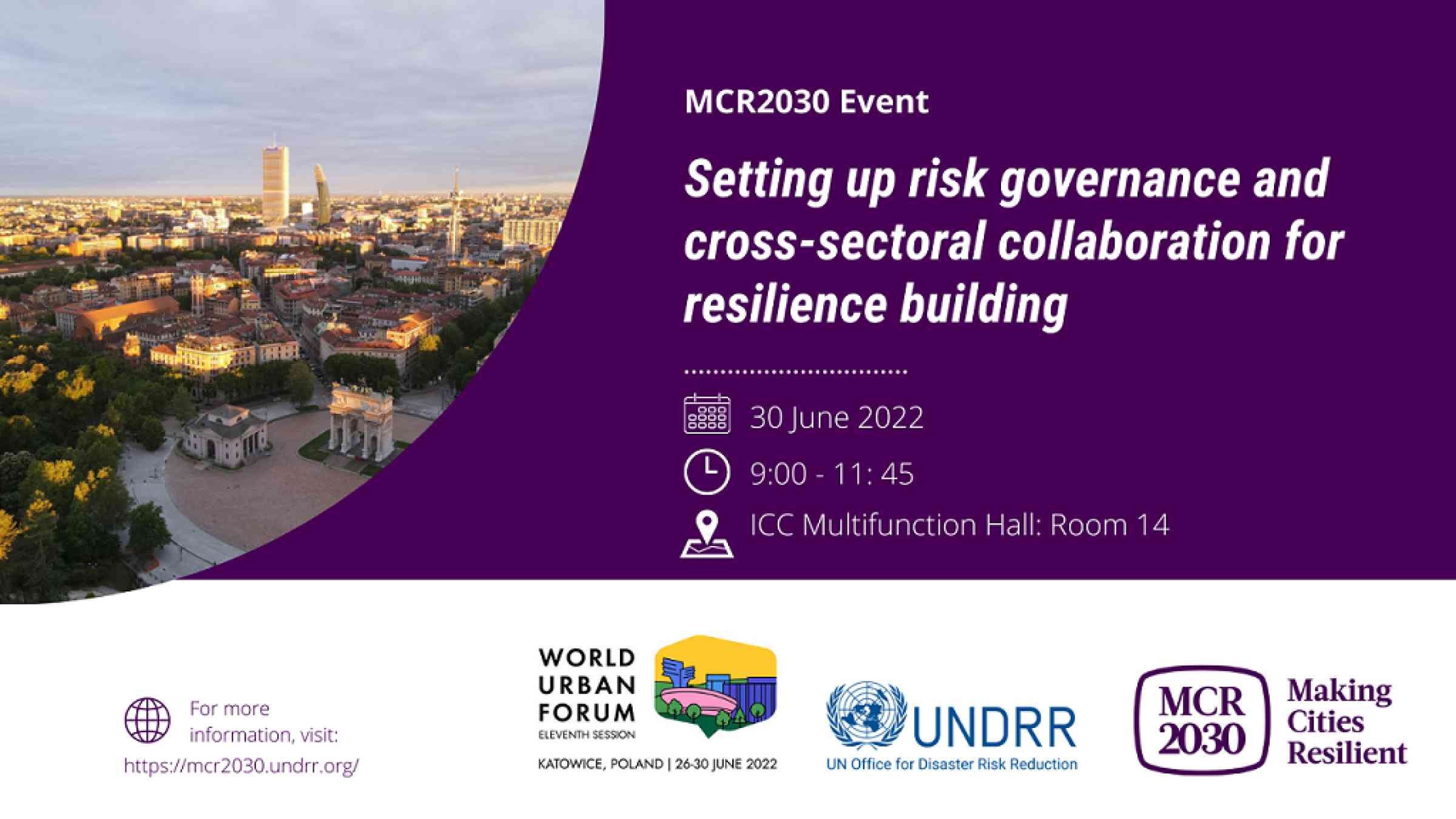 MCR2030 Event

Setting up risk governance and cross-sectoral collaboration for resilience building

30 June 2022

9:00 - 11: 45

ICC Multifunction Hall: Room 14

For more information, visit:
https://mcr2030.undrr.org/

WORLD URBAN FORUM
ELEVENTH SESSION
KATOWICE, POLAND | 26-30 JUNE 2022

UNDRR
UN Office for Disaster Risk Reduction

MCR 2030
Making Cities Resilient